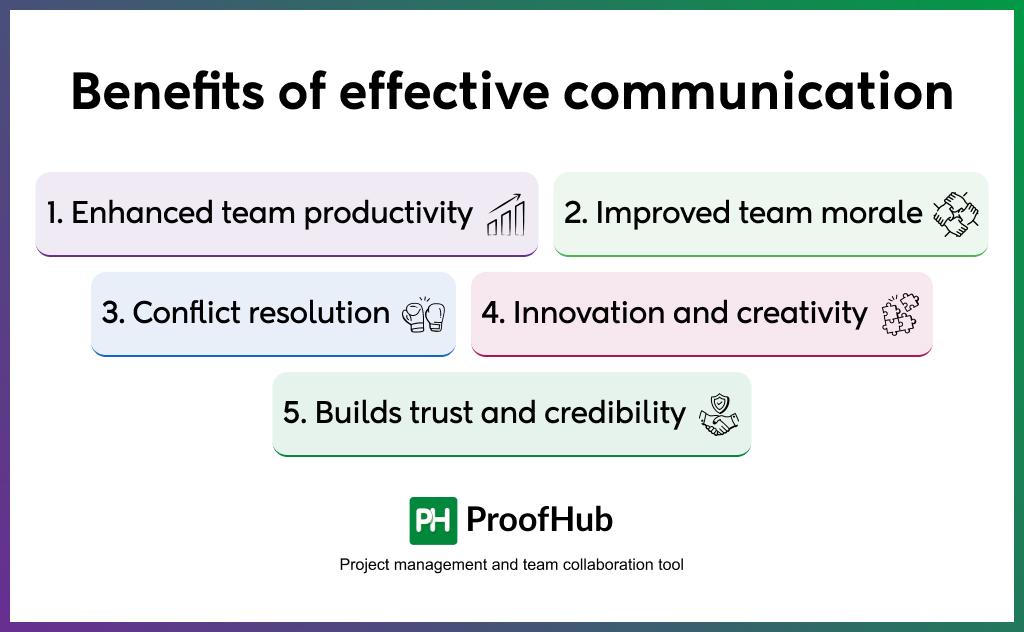 Benefits of effective communication

1. Enhanced team productivity

2. Improved team morale

3. Conflict resolution

4. Innovation and creativity

5. Builds trust and credibility

PH ProofHub

Project management and team collaboration tool